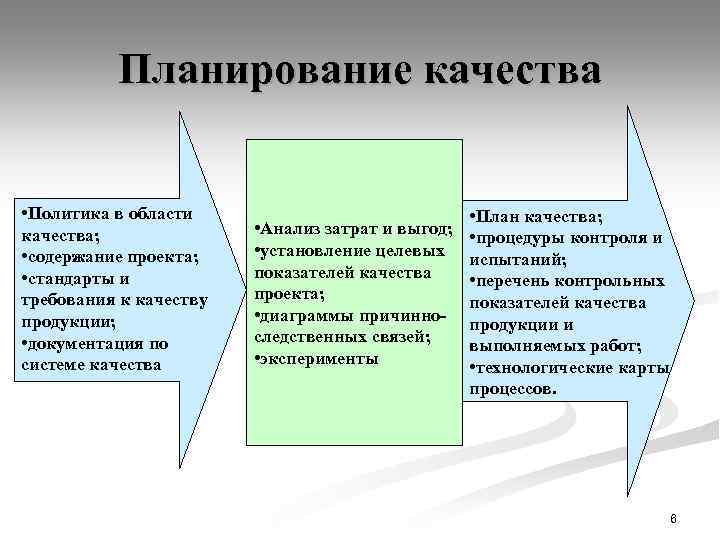 Планирование качества

•Политика в области качества;
•содержание проекта;
•стандарты и требования к качеству продукции;
•документация по системе качества

•Анализ затрат и выгод;
•установление целевых показателей качества проекта;
•диаграммы причинно-следственных связей;
•эксперименты

•План качества;
•процедуры контроля и испытаний;
•перечень контрольных показателей качества продукции и выполняемых работ;
•технологические карты процессов.

6